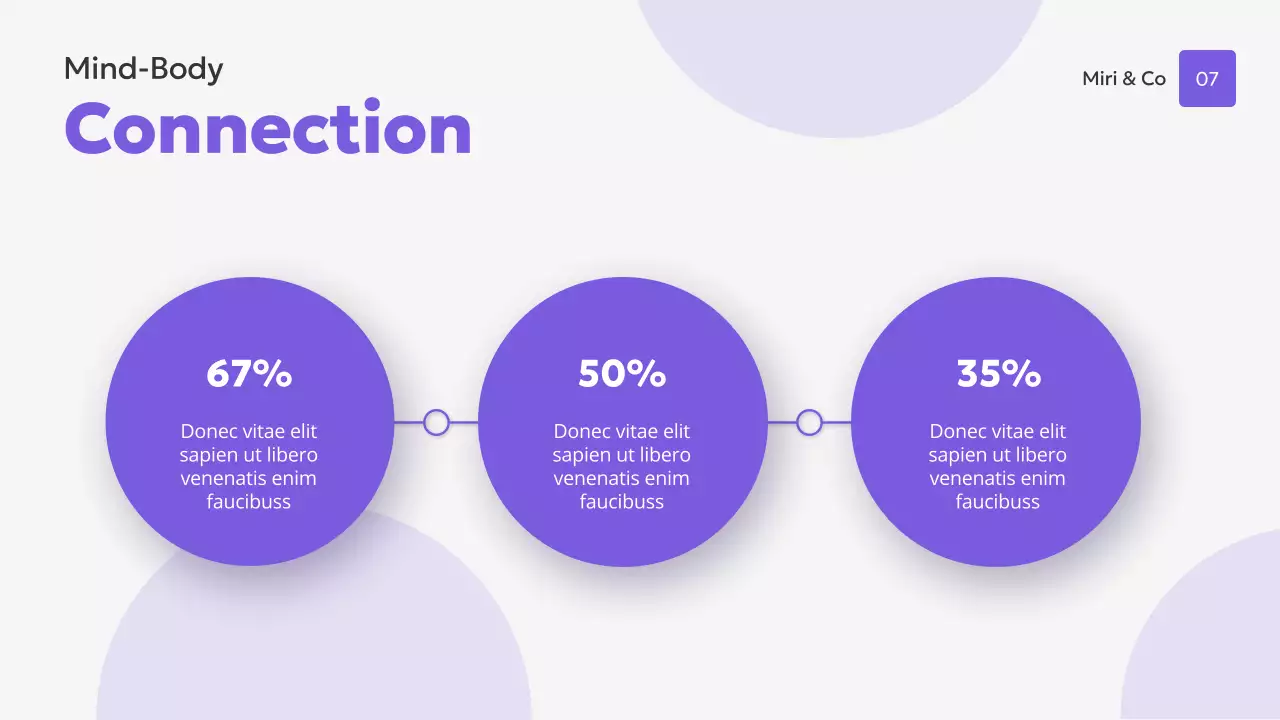 Mind-Body
Connection

Miri & Co 07

67%
Donec vitae elit sapien ut libero venenatis enim faucibuss

50%
Donec vitae elit sapien ut libero venenatis enim faucibuss

35%
Donec vitae elit sapien ut libero venenatis enim faucibuss